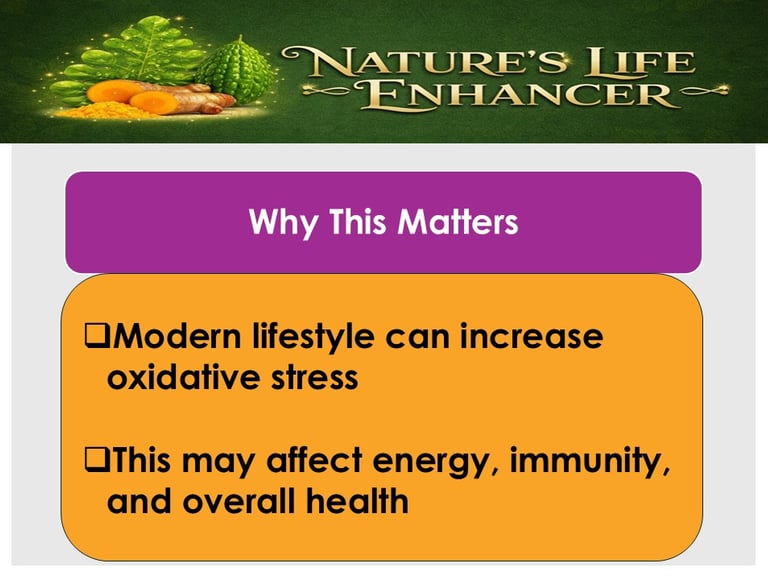 NATURE'S LIFE ENHANCER

Why This Matters

❑Modern lifestyle can increase oxidative stress

❑This may affect energy, immunity, and overall health